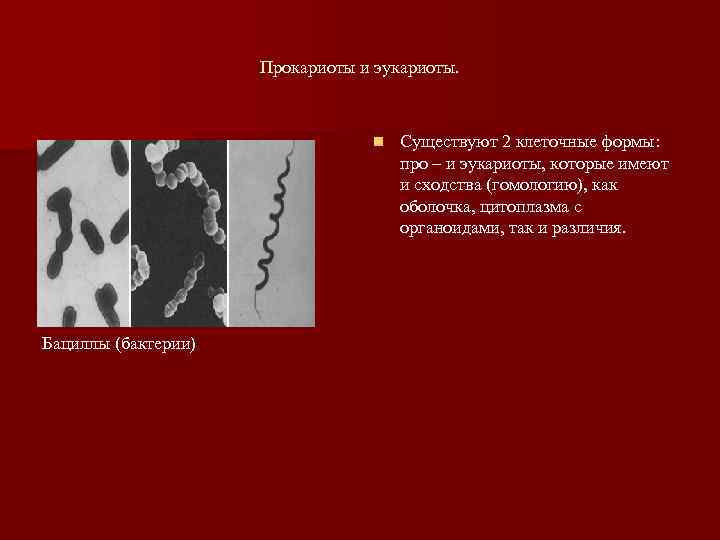 Прокариоты и эукариоты.

Существуют 2 клеточные формы: про – и эукариоты, которые имеют и сходства (гомологию), как оболочка, цитоплазма с органоидами, так и различия.

Бациллы (бактерии)